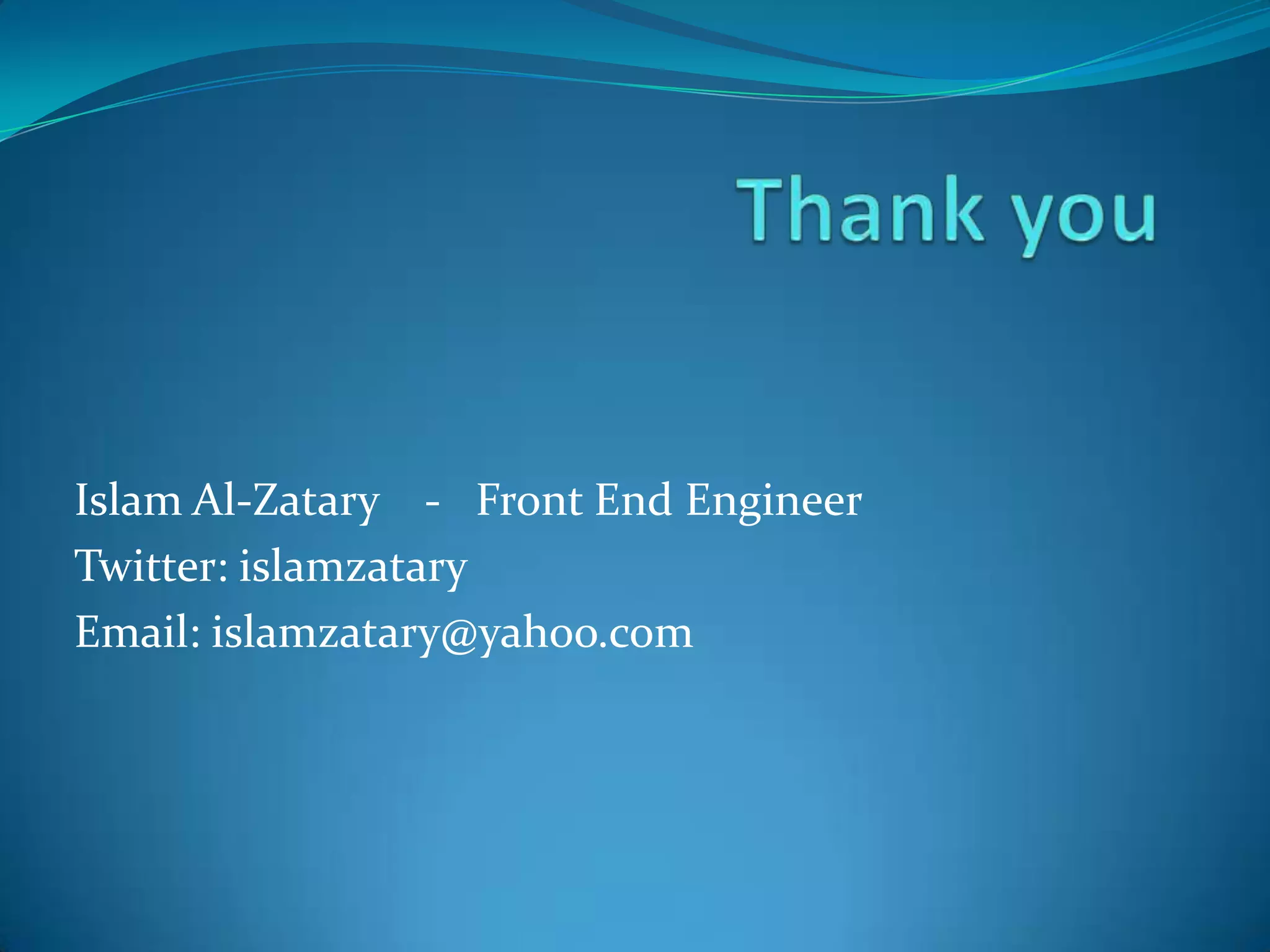 Thank you

Islam Al-Zatary - Front End Engineer
Twitter: islamzatary
Email: islamzatary@yahoo.com